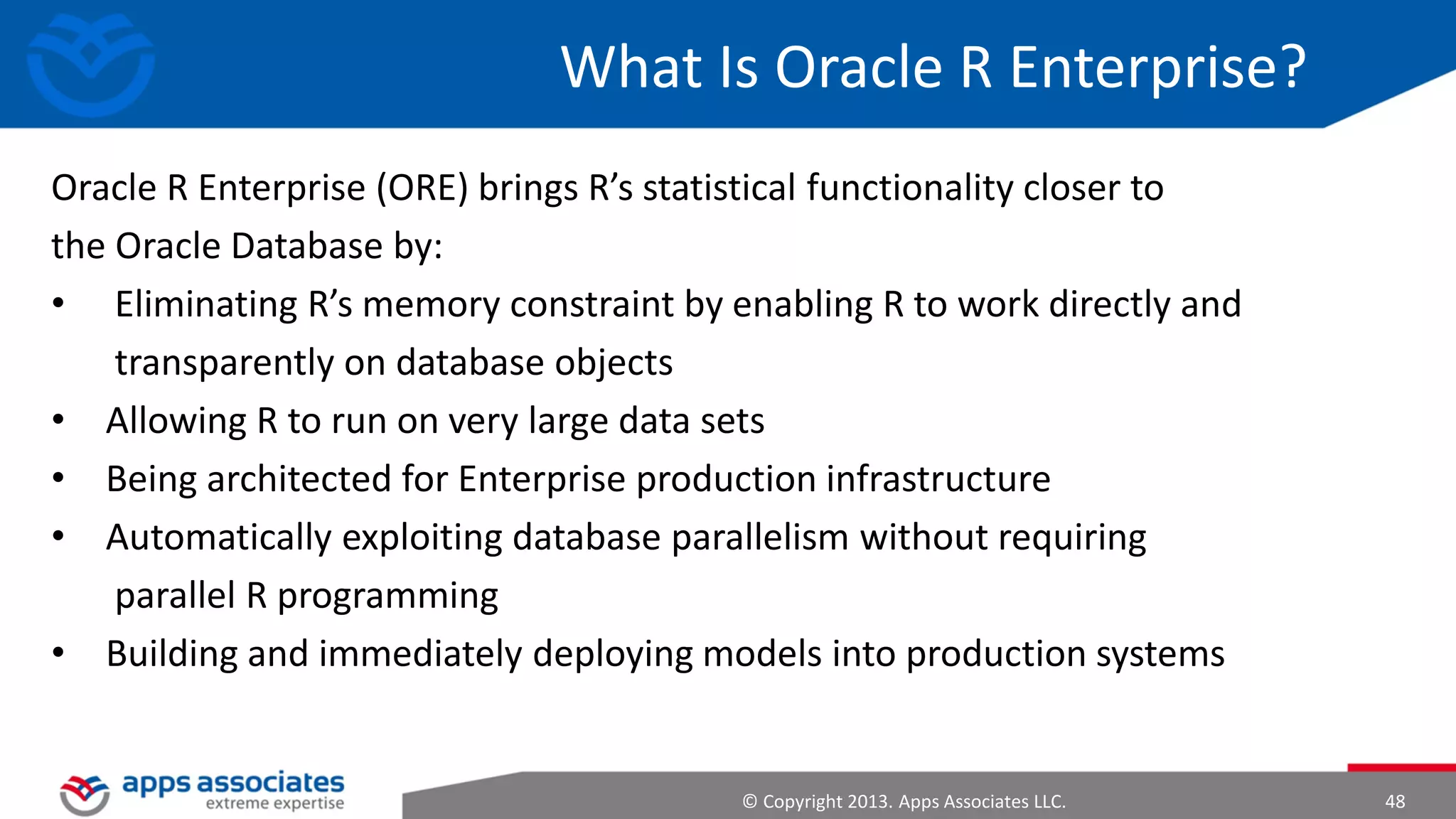 What Is Oracle R Enterprise?

Oracle R Enterprise (ORE) brings R's statistical functionality closer to the Oracle Database by:

• Eliminating R's memory constraint by enabling R to work directly and transparently on database objects
• Allowing R to run on very large data sets
• Being architected for Enterprise production infrastructure
• Automatically exploiting database parallelism without requiring parallel R programming
• Building and immediately deploying models into production systems

apps associates
extreme expertise

© Copyright 2013. Apps Associates LLC.

48